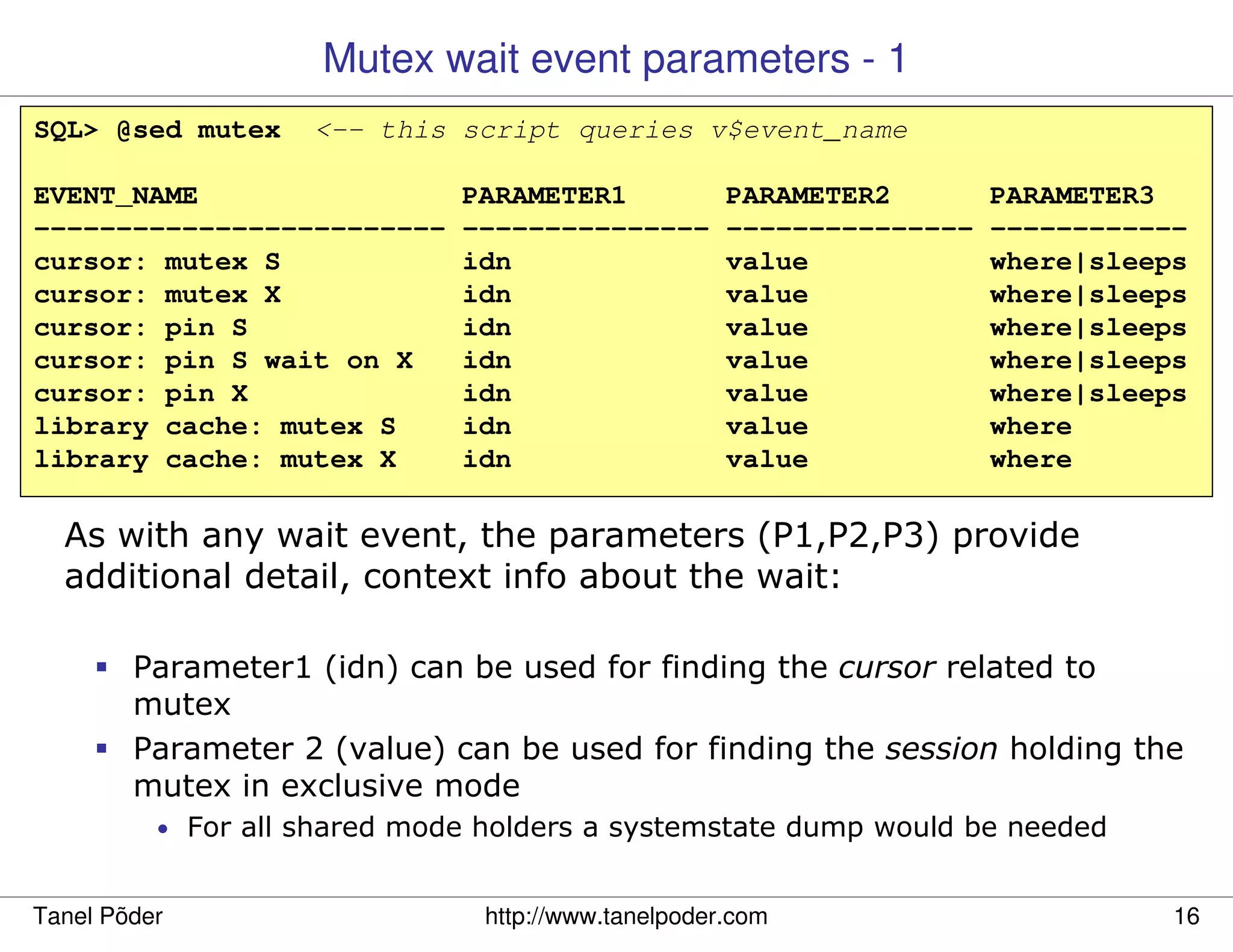 Mutex wait event parameters - 1

SQL> @sed mutex  <-- this script queries v$event_name

| EVENT_NAME | PARAMETER1 | PARAMETER2 | PARAMETER3 |
|---|---|---|---|
| cursor: mutex S | idn | value | where\|sleeps |
| cursor: mutex X | idn | value | where\|sleeps |
| cursor: pin S | idn | value | where\|sleeps |
| cursor: pin S wait on X | idn | value | where\|sleeps |
| cursor: pin X | idn | value | where\|sleeps |
| library cache: mutex S | idn | value | where |
| library cache: mutex X | idn | value | where |

As with any wait event, the parameters (P1,P2,P3) provide additional detail, context info about the wait:

▪ Parameter1 (idn) can be used for finding the cursor related to mutex
▪ Parameter 2 (value) can be used for finding the session holding the mutex in exclusive mode
  • For all shared mode holders a systemstate dump would be needed

Tanel Põder    http://www.tanelpoder.com    16